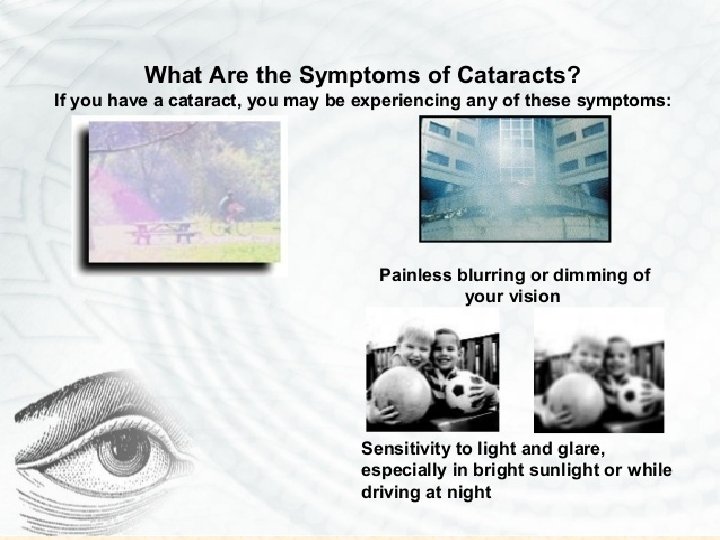 What Are the Symptoms of Cataracts?
If you have a cataract, you may be experiencing any of these symptoms:

Painless blurring or dimming of your vision

Sensitivity to light and glare, especially in bright sunlight or while driving at night